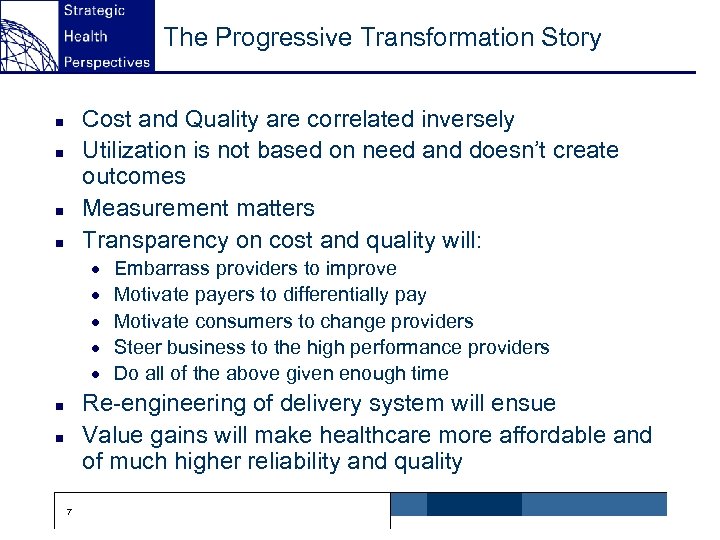 Strategic
Health
Perspectives

The Progressive Transformation Story

- Cost and Quality are correlated inversely
- Utilization is not based on need and doesn't create outcomes
- Measurement matters
- Transparency on cost and quality will:
  - Embarrass providers to improve
  - Motivate payers to differentially pay
  - Motivate consumers to change providers
  - Steer business to the high performance providers
  - Do all of the above given enough time
- Re-engineering of delivery system will ensue
- Value gains will make healthcare more affordable and of much higher reliability and quality

7